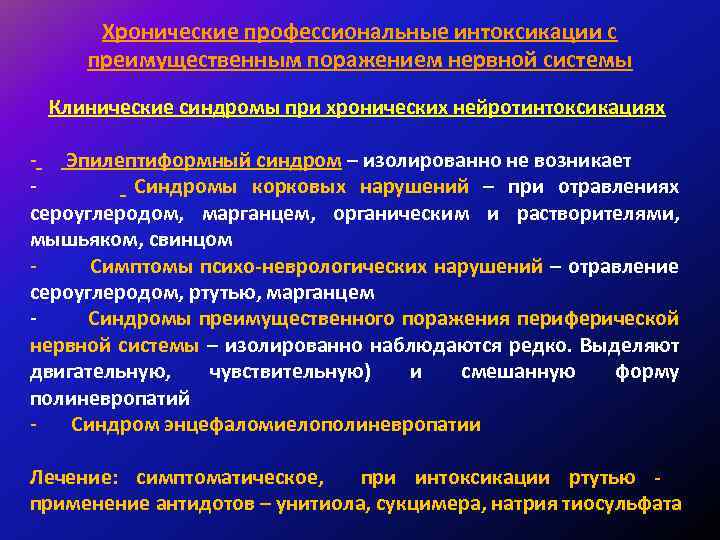 Хронические профессиональные интоксикации с преимущественным поражением нервной системы

Клинические синдромы при хронических нейротинтоксикациях

- Эпилептиформный синдром – изолированно не возникает
- Синдромы корковых нарушений – при отравлениях сероуглеродом, марганцем, органическим и растворителями, мышьяком, свинцом
- Симптомы психо-неврологических нарушений – отравление сероуглеродом, ртутью, марганцем
- Синдромы преимущественного поражения периферической нервной системы – изолированно наблюдаются редко. Выделяют двигательную, чувствительную) и смешанную форму полиневропатий
- Синдром энцефаломиелополиневропатии

Лечение: симптоматическое, при интоксикации ртутью - применение антидотов – унитиола, сукцимера, натрия тиосульфата